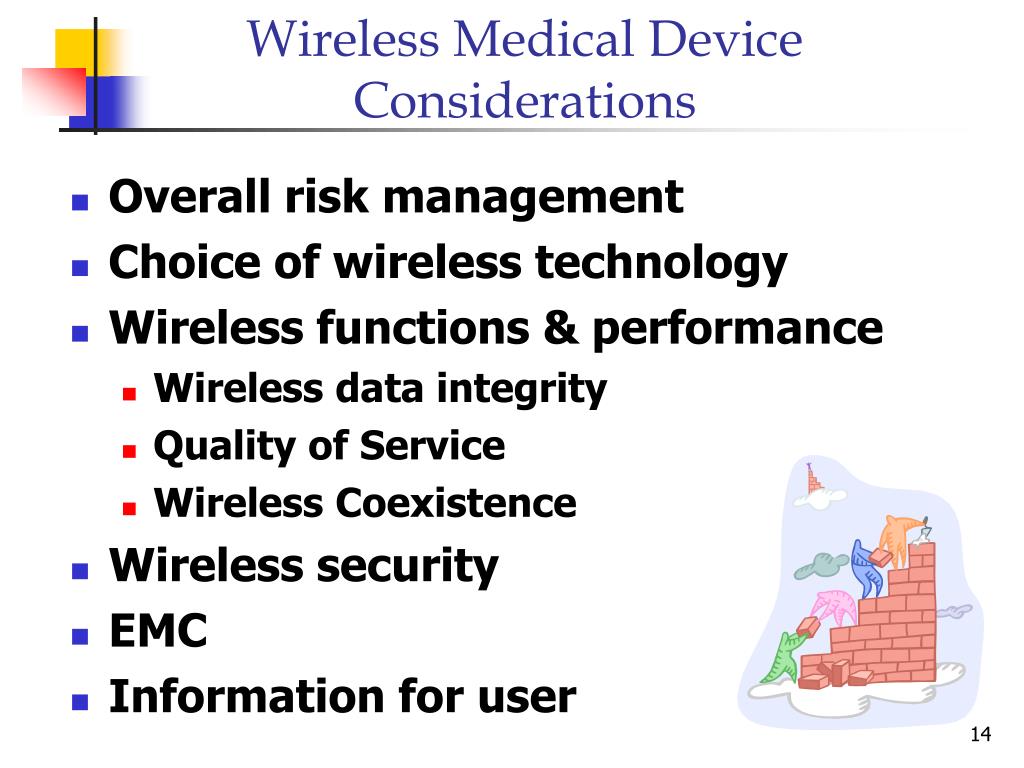 Wireless Medical Device Considerations

- Overall risk management
- Choice of wireless technology
- Wireless functions & performance
  - Wireless data integrity
  - Quality of Service
  - Wireless Coexistence
- Wireless security
- EMC
- Information for user

14